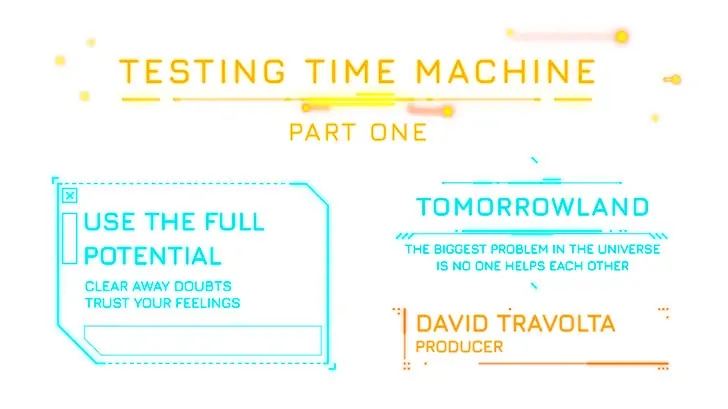 TESTING TIME MACHINE

PART ONE

USE THE FULL POTENTIAL

CLEAR AWAY DOUBTS
TRUST YOUR FEELINGS

TOMORROWLAND

THE BIGGEST PROBLEM IN THE UNIVERSE IS NO ONE HELPS EACH OTHER

DAVID TRAVOLTA
PRODUCER